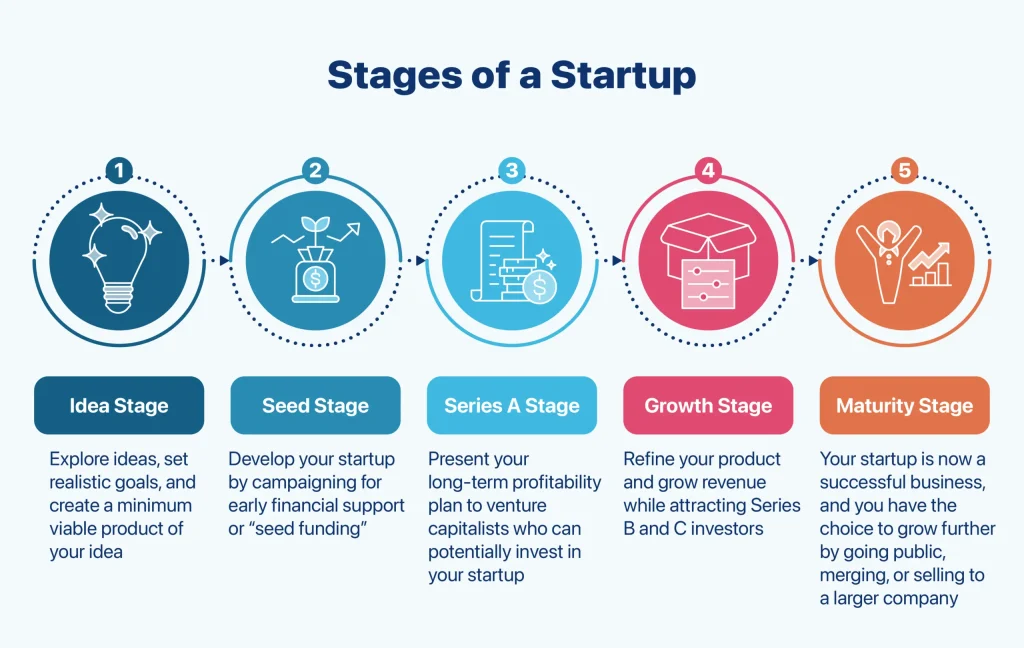 Stages of a Startup

1

Idea Stage

Explore ideas, set realistic goals, and create a minimum viable product of your idea

2

Seed Stage

Develop your startup by campaigning for early financial support or “seed funding”

3

Series A Stage

Present your long-term profitability plan to venture capitalists who can potentially invest in your startup

4

Growth Stage

Refine your product and grow revenue while attracting Series B and C investors

5

Maturity Stage

Your startup is now a successful business, and you have the choice to grow further by going public, merging, or selling to a larger company